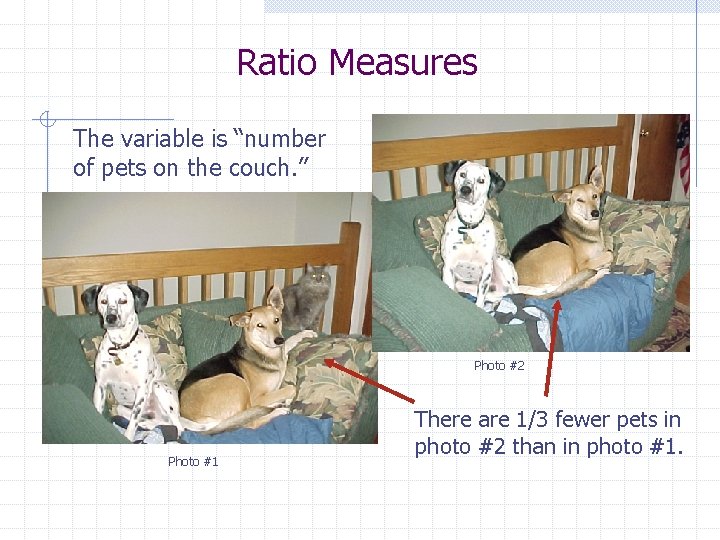 Ratio Measures

The variable is “number of pets on the couch.”

Photo #2

Photo #1

There are 1/3 fewer pets in photo #2 than in photo #1.